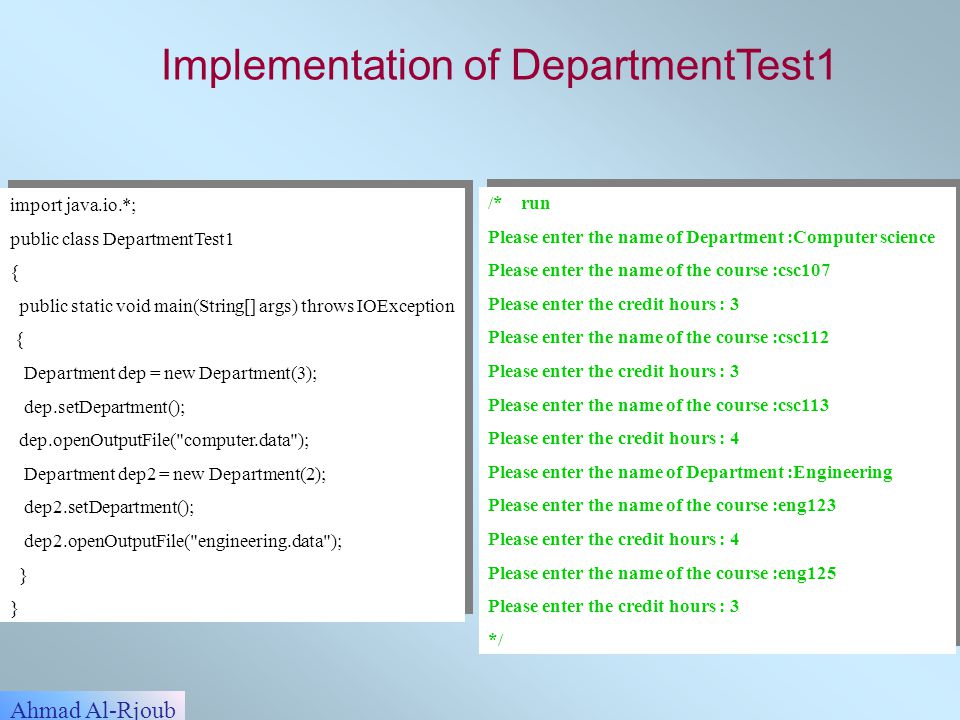 Implementation of DepartmentTest1

import java.io.*;
public class DepartmentTest1
{
public static void main(String[] args) throws IOException
{
Department dep = new Department(3);
dep.setDepartment();
dep.openOutputFile("computer.data");
Department dep2 = new Department(2);
dep2.setDepartment();
dep2.openOutputFile("engineering.data");
}
}

/* run
Please enter the name of Department :Computer science
Please enter the name of the course :csc107
Please enter the credit hours : 3
Please enter the name of the course :csc112
Please enter the credit hours : 3
Please enter the name of the course :csc113
Please enter the credit hours : 4
Please enter the name of Department :Engineering
Please enter the name of the course :eng123
Please enter the credit hours : 4
Please enter the name of the course :eng125
Please enter the credit hours : 3
*/

Ahmad Al-Rjoub